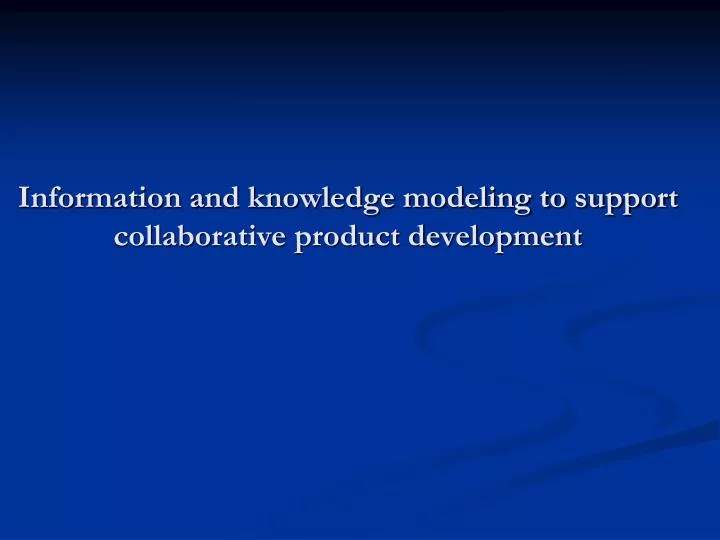 Information and knowledge modeling to support collaborative product development